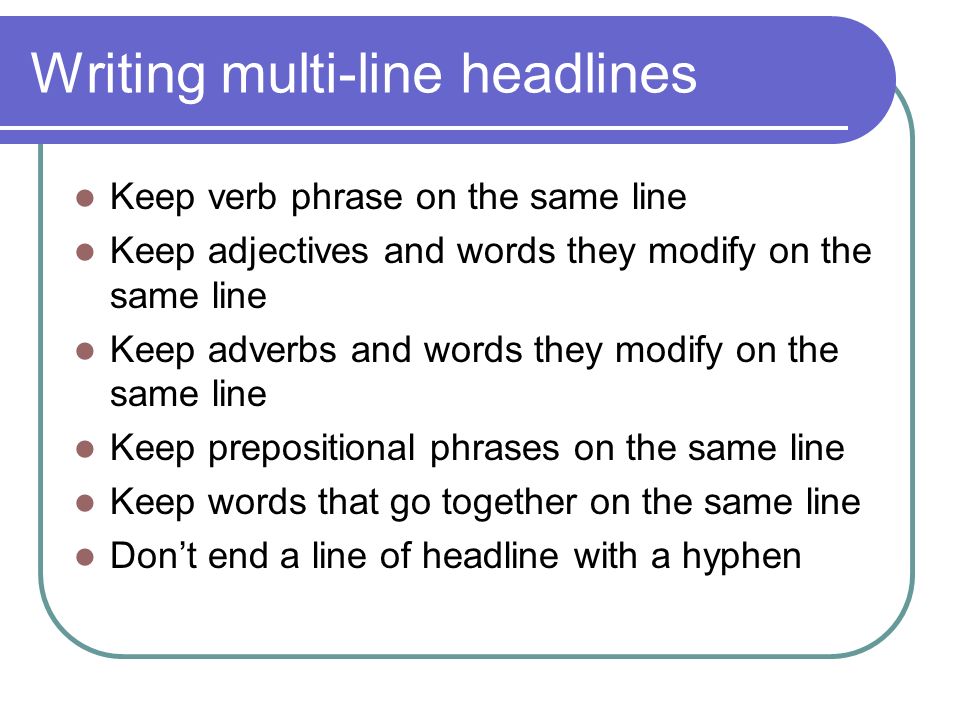 Writing multi-line headlines

- Keep verb phrase on the same line
- Keep adjectives and words they modify on the same line
- Keep adverbs and words they modify on the same line
- Keep prepositional phrases on the same line
- Keep words that go together on the same line
- Don’t end a line of headline with a hyphen